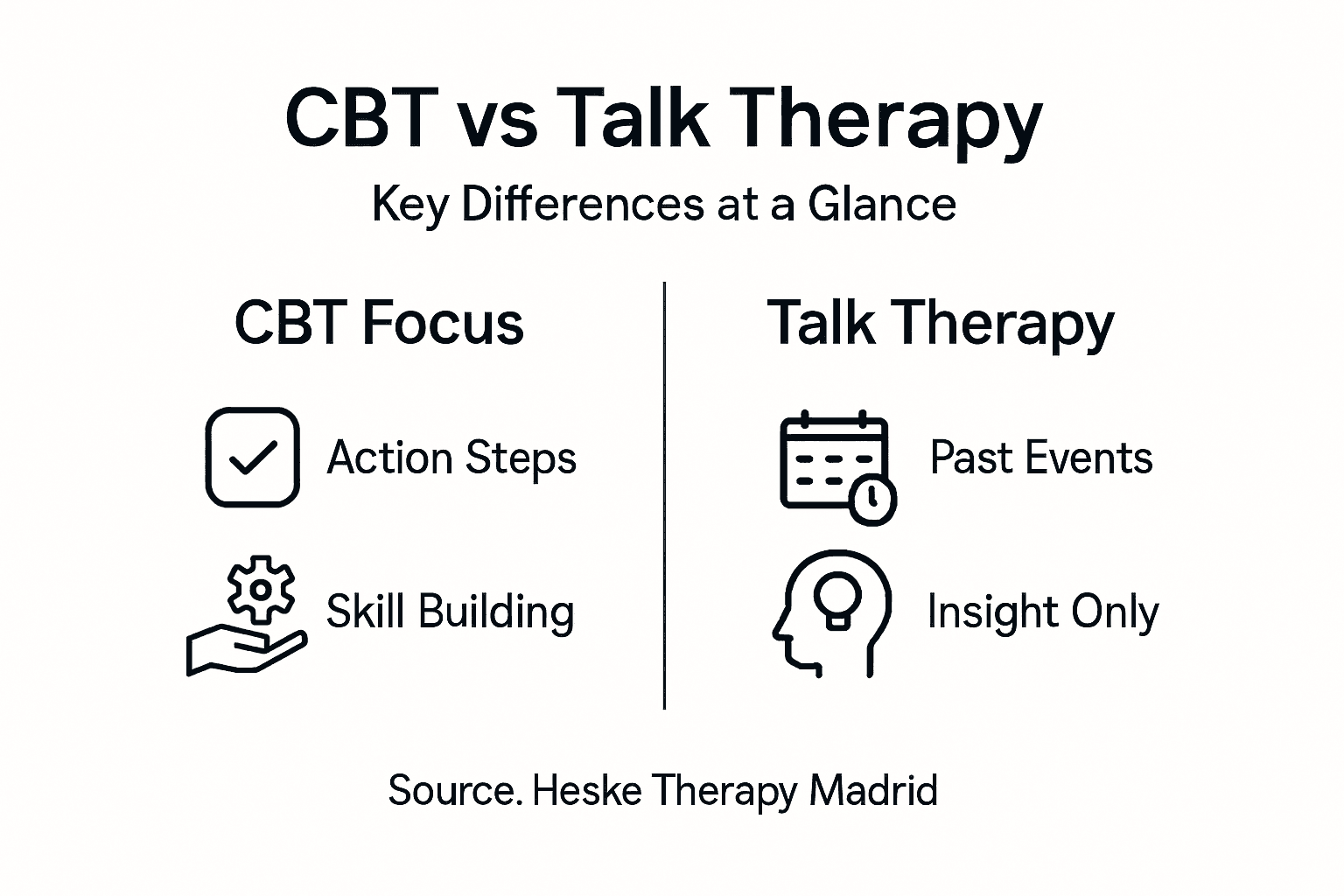 CBT vs Talk Therapy

Key Differences at a Glance

CBT Focus

Action Steps

Skill Building

Talk Therapy

Past Events

Insight Only

Source. Heske Therapy Madrid